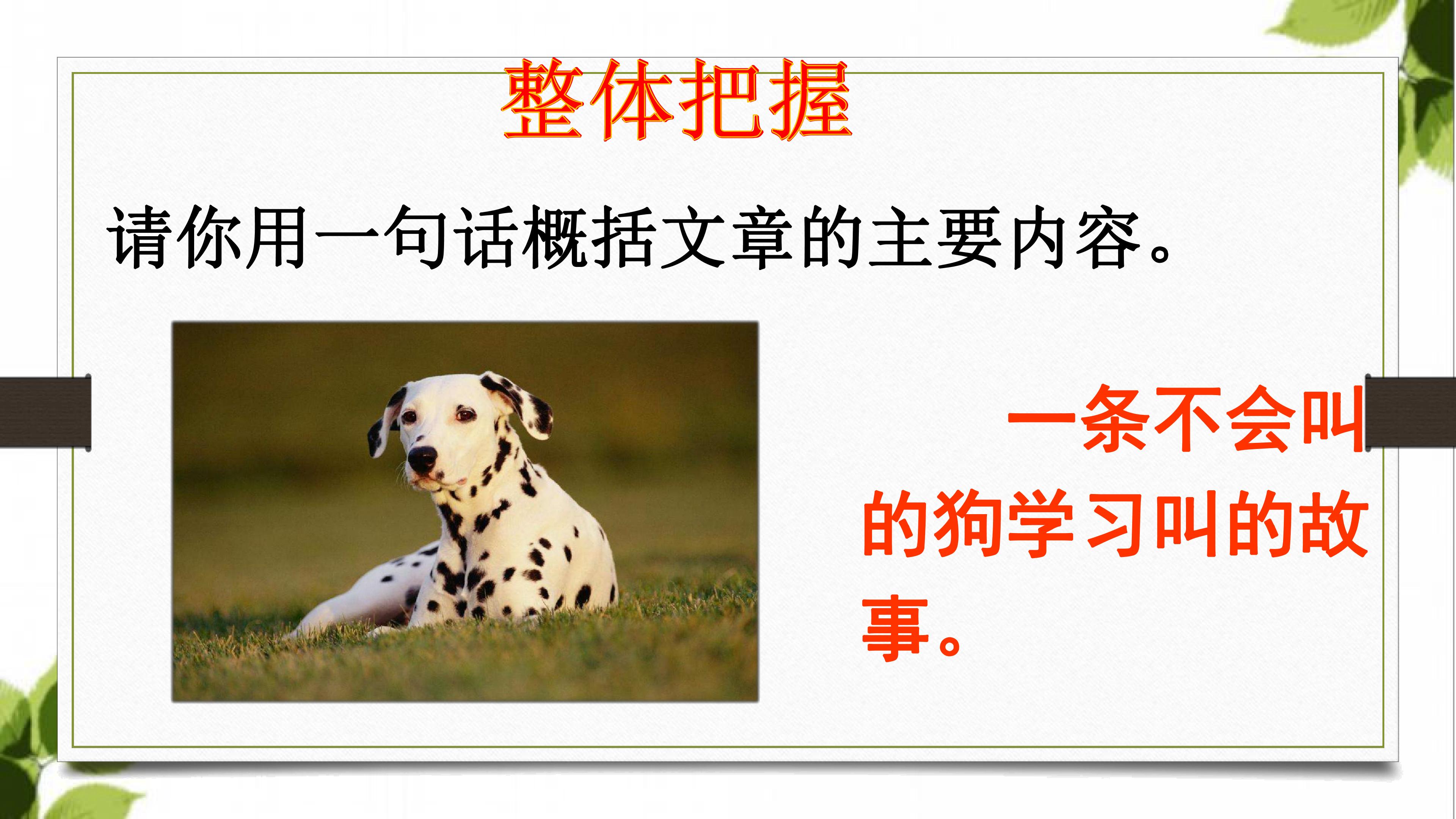 整体把握

请你用一句话概括文章的主要内容。

一条不会叫的狗学习叫的故事。